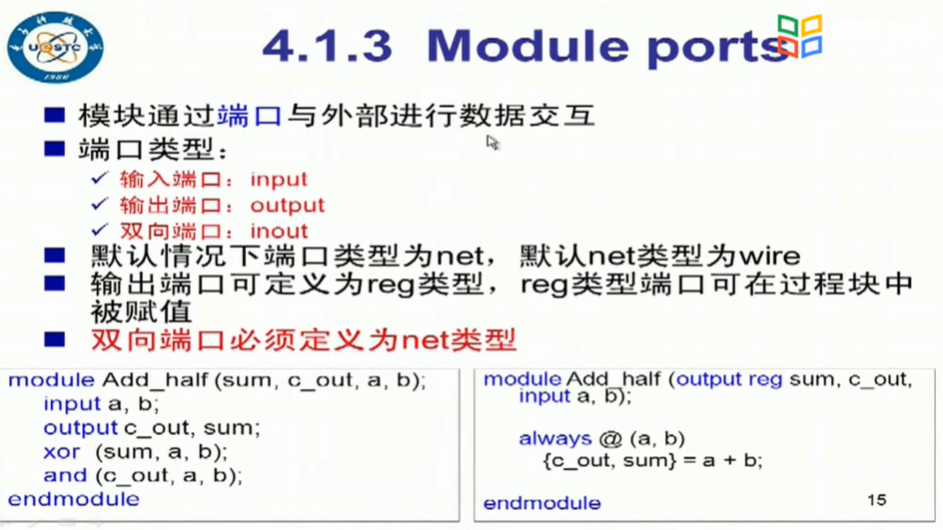 UESTC
1956

4.1.3 Module ports

■ 模块通过端口与外部进行数据交互
■ 端口类型：
✓ 输入端口：input
✓ 输出端口：output
✓ 双向端口：inout
■ 默认情况下端口类型为net，默认net类型为wire
■ 输出端口可定义为reg类型，reg类型端口可在过程块中被赋值
■ 双向端口必须定义为net类型

module Add_half (sum, c_out, a, b);
input a, b;
output c_out, sum;
xor (sum, a, b);
and (c_out, a, b);
endmodule

module Add_half (output reg sum, c_out,
input a, b);

always @ (a, b)
{c_out, sum} = a + b;

endmodule

15